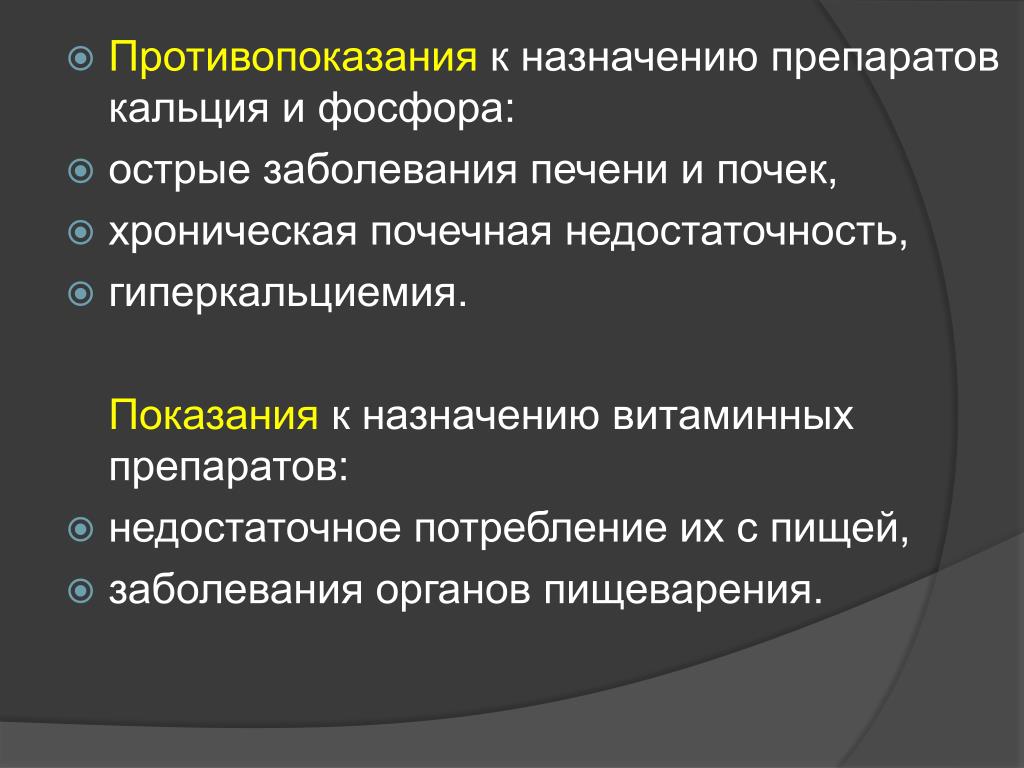 Противопоказания к назначению препаратов кальция и фосфора:

острые заболевания печени и почек,

хроническая почечная недостаточность,

гиперкальциемия.

Показания к назначению витаминных препаратов:

недостаточное потребление их с пищей,

заболевания органов пищеварения.